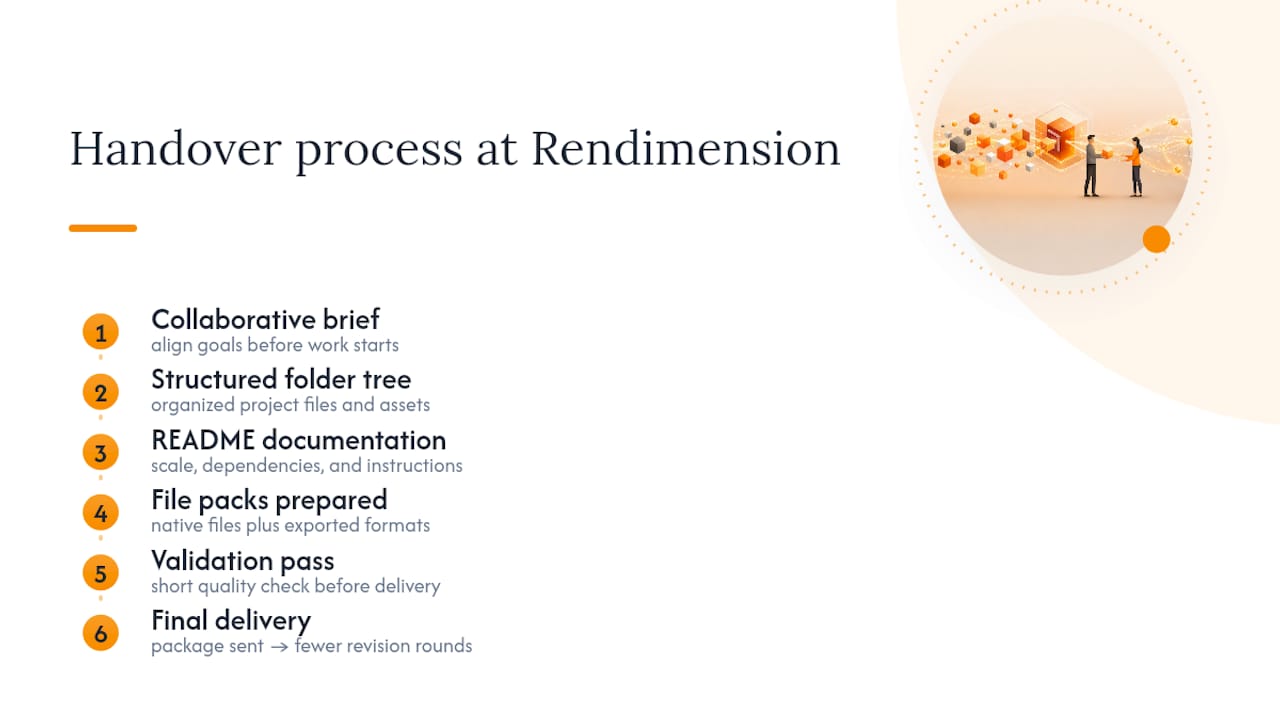 Handover process at Rendimension

1 Collaborative brief
align goals before work starts

2 Structured folder tree
organized project files and assets

3 README documentation
scale, dependencies, and instructions

4 File packs prepared
native files plus exported formats

5 Validation pass
short quality check before delivery

6 Final delivery
package sent → fewer revision rounds